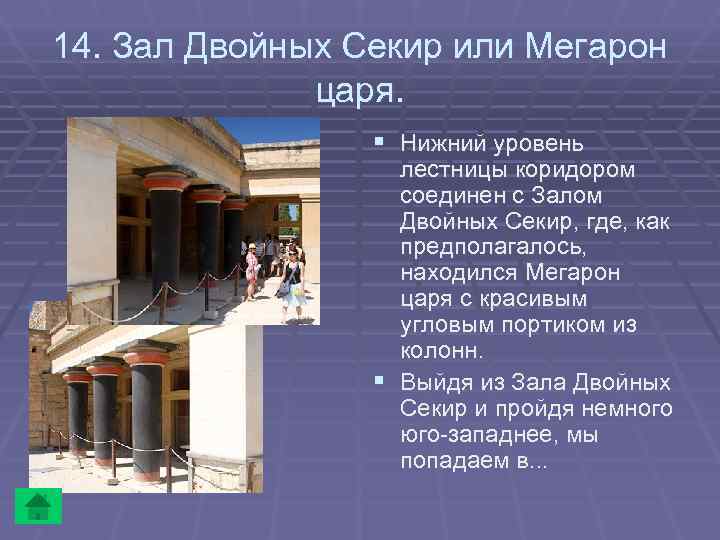 14. Зал Двойных Секир или Мегарон царя.

▪ Нижний уровень лестницы коридором соединен с Залом Двойных Секир, где, как предполагалось, находился Мегарон царя с красивым угловым портиком из колонн.

▪ Выйдя из Зала Двойных Секир и пройдя немного юго-западнее, мы попадаем в...